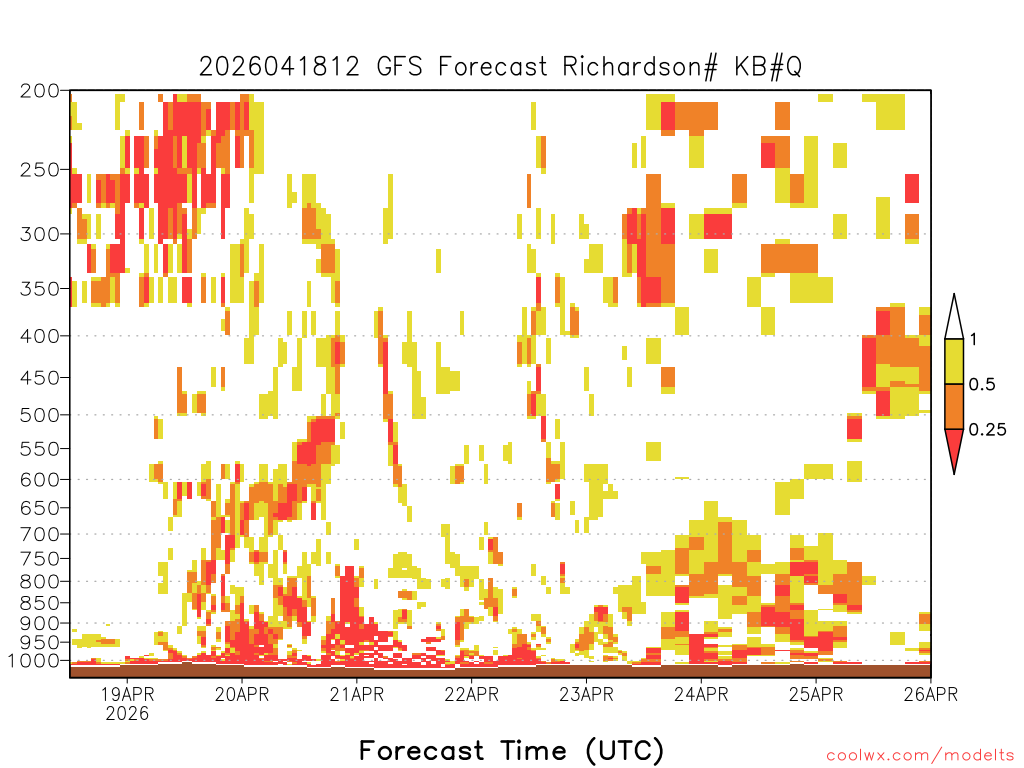 2026041812 GFS Forecast Richardson# KB#Q

200
250
300
350
400
450
500
550
600
650
700
750
800
850
900
950
1000

1
0.5
0.25

19APR
2026
20APR
21APR
22APR
23APR
24APR
25APR
26APR

Forecast Time (UTC)

coolwx.com/modelts